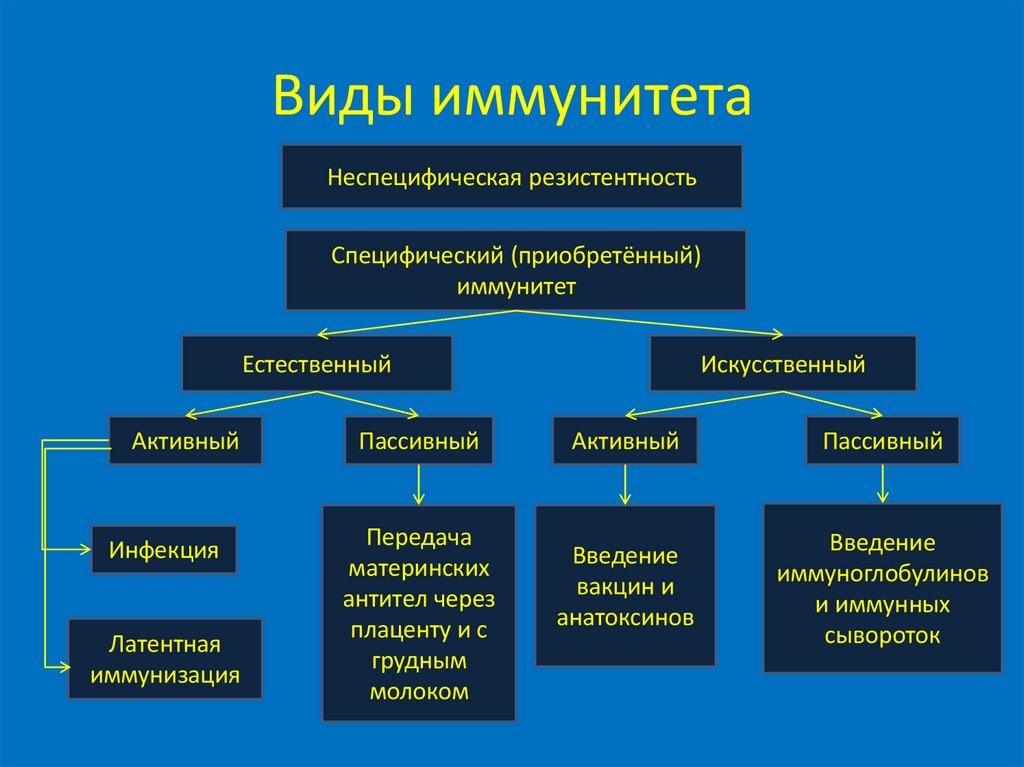 Виды иммунитета

Неспецифическая резистентность

Специфический (приобретённый) иммунитет

Естественный

Искусственный

Активный

Пассивный

Активный

Пассивный

Инфекция

Латентная иммунизация

Передача материнских антител через плаценту и с грудным молоком

Введение вакцин и анатоксинов

Введение иммуноглобулинов и иммунных сывороток